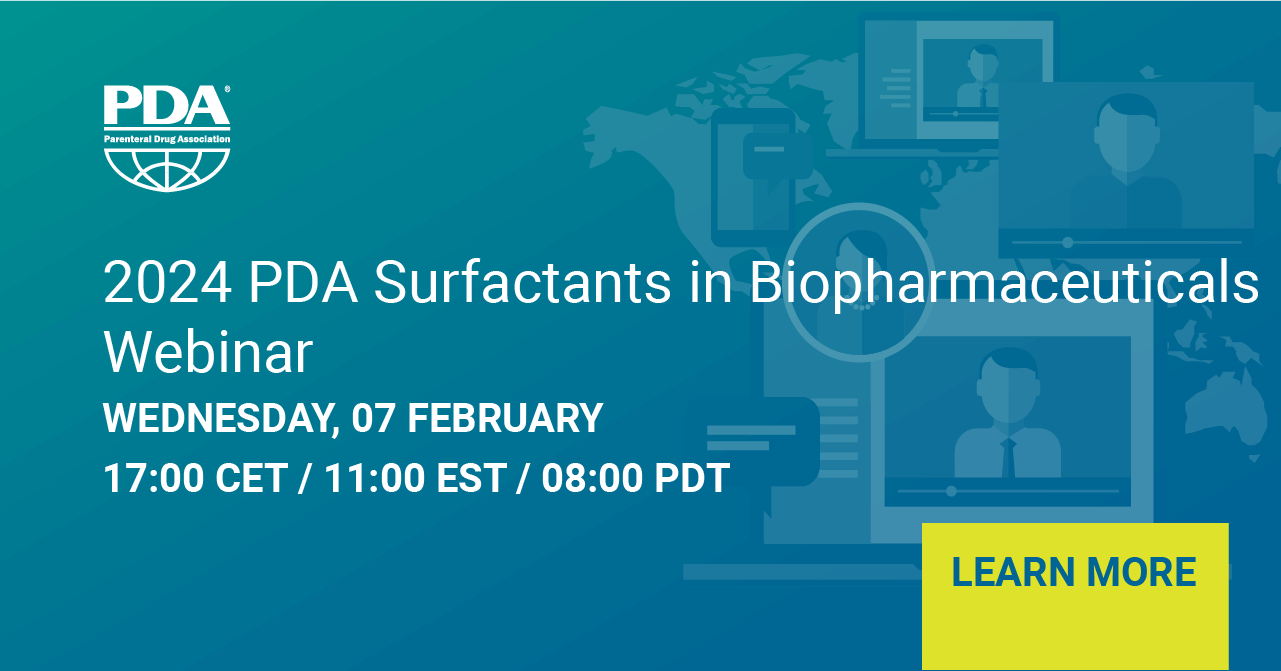 PDA®
Parenteral Drug Association

2024 PDA Surfactants in Biopharmaceuticals Webinar

WEDNESDAY, 07 FEBRUARY

17:00 CET / 11:00 EST / 08:00 PDT

LEARN MORE